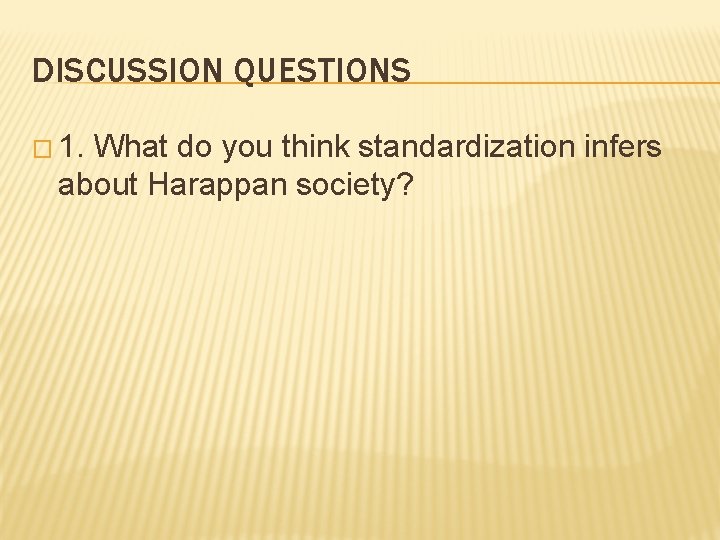 DISCUSSION QUESTIONS

1. What do you think standardization infers about Harappan society?